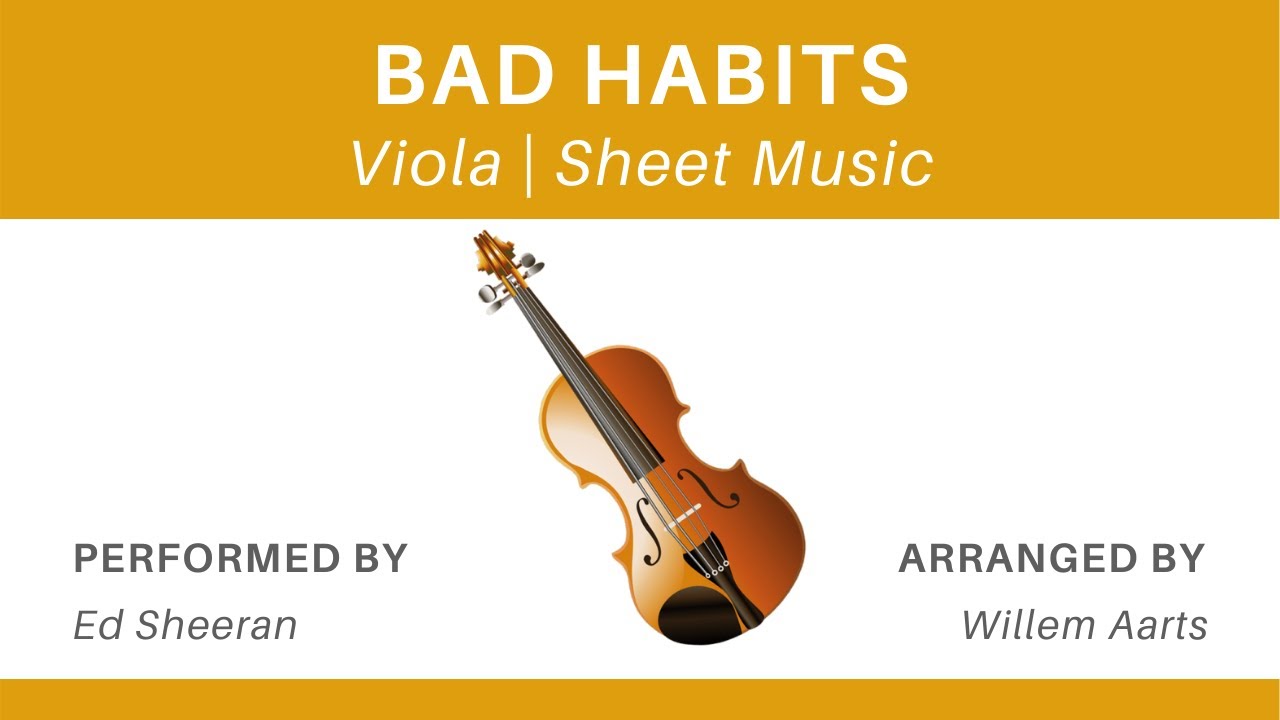 BAD HABITS
Viola | Sheet Music

PERFORMED BY
Ed Sheeran

ARRANGED BY
Willem Aarts